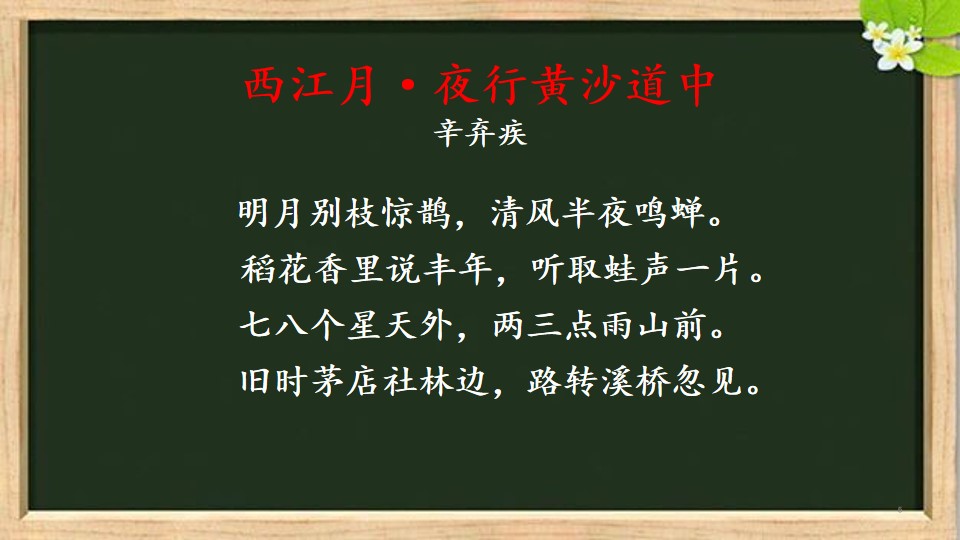 西江月·夜行黄沙道中
辛弃疾

明月别枝惊鹊，清风半夜鸣蝉。
稻花香里说丰年，听取蛙声一片。
七八个星天外，两三点雨山前。
旧时茅店社林边，路转溪桥忽见。